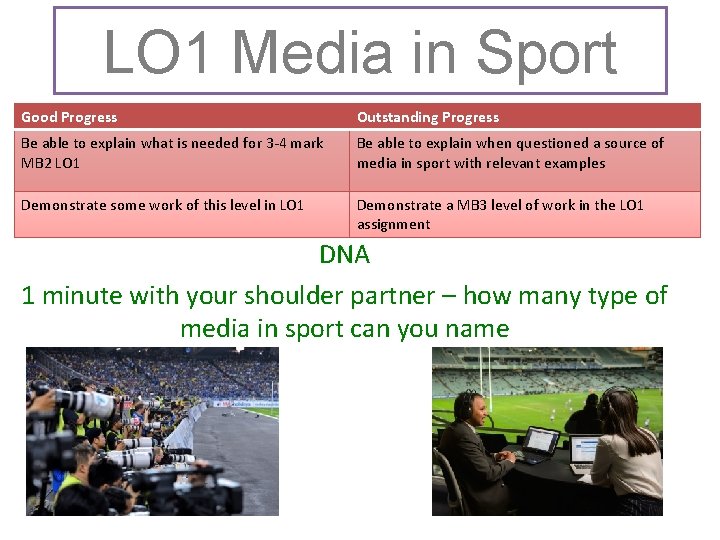 LO1 Media in Sport

| Good Progress | Outstanding Progress |
|---|---|
| Be able to explain what is needed for 3-4 mark MB2 LO1 | Be able to explain when questioned a source of media in sport with relevant examples |
| Demonstrate some work of this level in LO1 | Demonstrate a MB3 level of work in the LO1 assignment |

DNA

1 minute with your shoulder partner – how many type of media in sport can you name